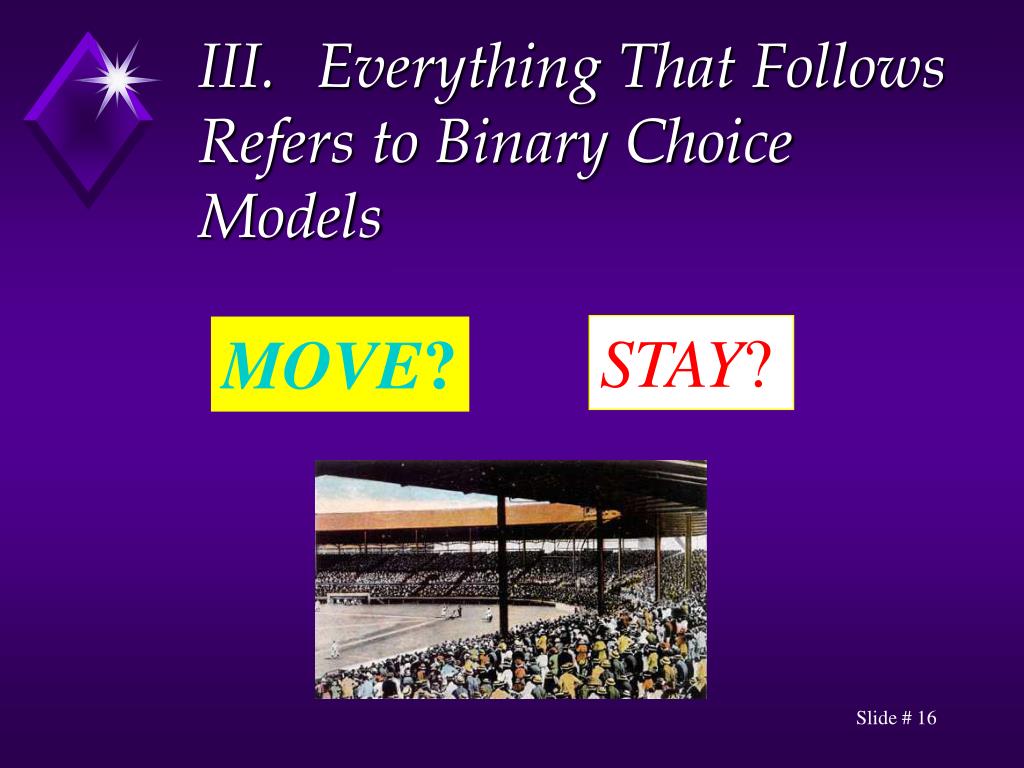 III. Everything That Follows Refers to Binary Choice Models

MOVE?

STAY?

Slide # 16